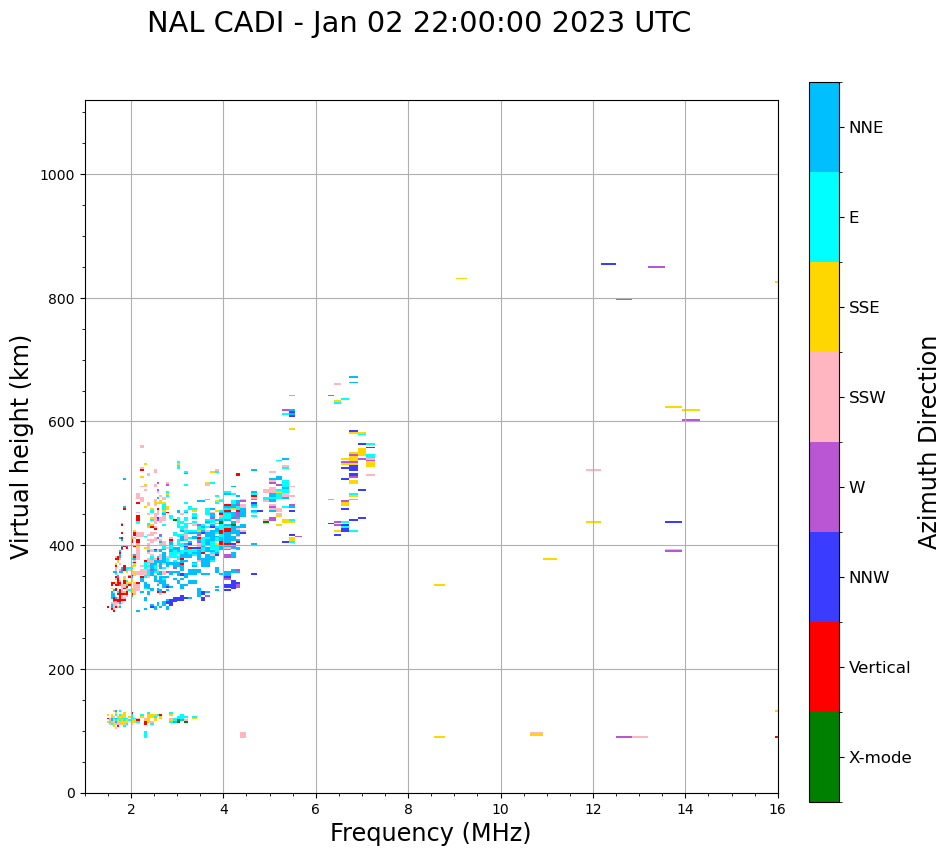 NAL CADI - Jan 02 22:00:00 2023 UTC

Virtual height (km)

1000
800
600
400
200
0

2
4
6
8
10
12
14
16

Frequency (MHz)

NNE
E
SSE
SSW
W
NNW
Vertical
X-mode

Azimuth Direction